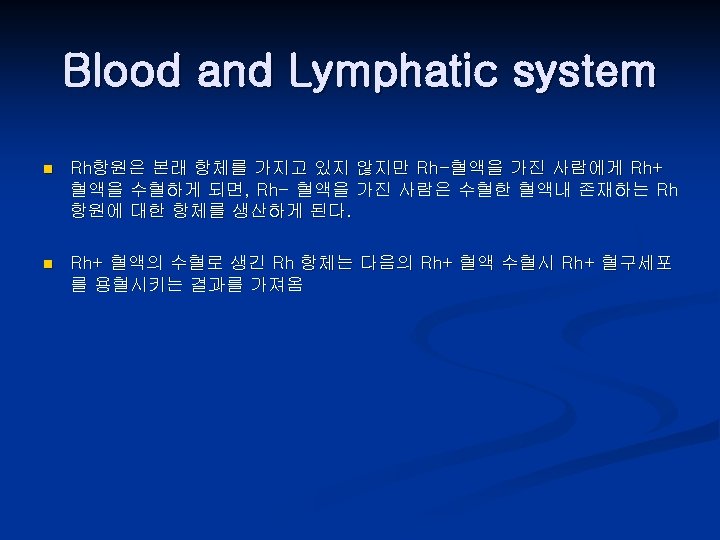 Blood and Lymphatic system

Rh항원은 본래 항체를 가지고 있지 않지만 Rh-혈액을 가진 사람에게 Rh+ 혈액을 수혈하게 되면, Rh- 혈액을 가진 사람은 수혈한 혈액내 존재하는 Rh 항원에 대한 항체를 생산하게 된다.

Rh+ 혈액의 수혈로 생긴 Rh 항체는 다음의 Rh+ 혈액 수혈시 Rh+ 혈구세포를 용혈시키는 결과를 가져옴